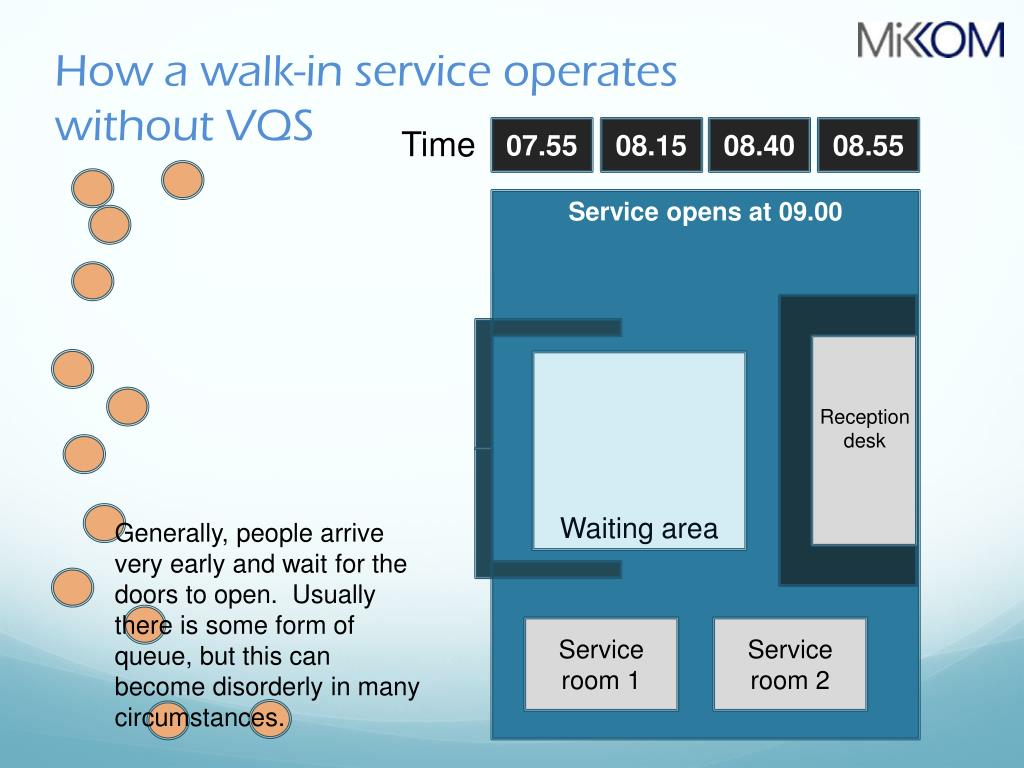 MiKOM

How a walk-in service operates without VQS

Time 07.55 08.15 08.40 08.55

Service opens at 09.00

Reception desk

Waiting area

Service room 1

Service room 2

Generally, people arrive very early and wait for the doors to open. Usually there is some form of queue, but this can become disorderly in many circumstances.